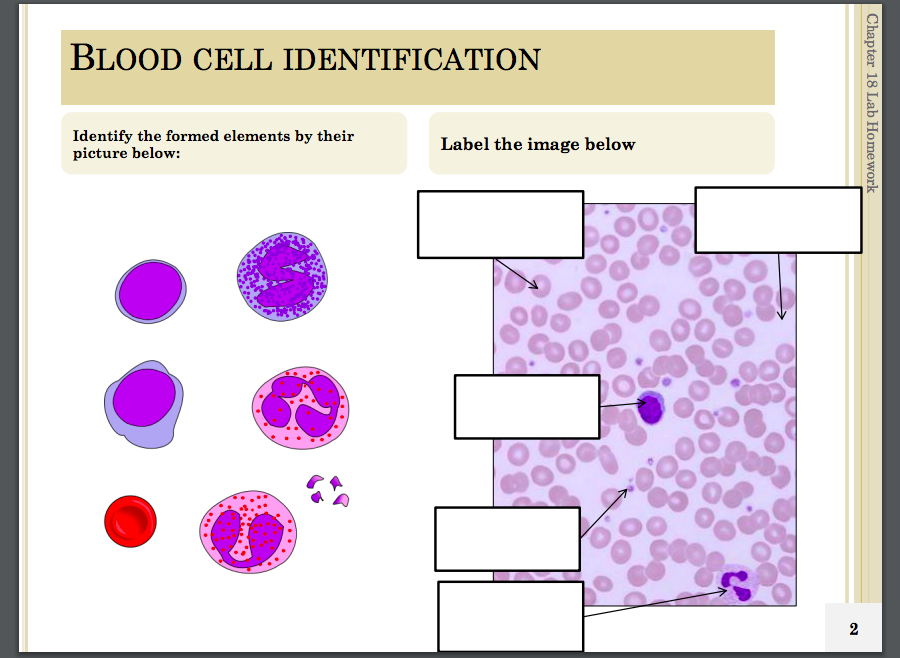 BLOOD CELL IDENTIFICATION

Identify the formed elements by their picture below:

Label the image below

Chapter 18 Lab Homework

2